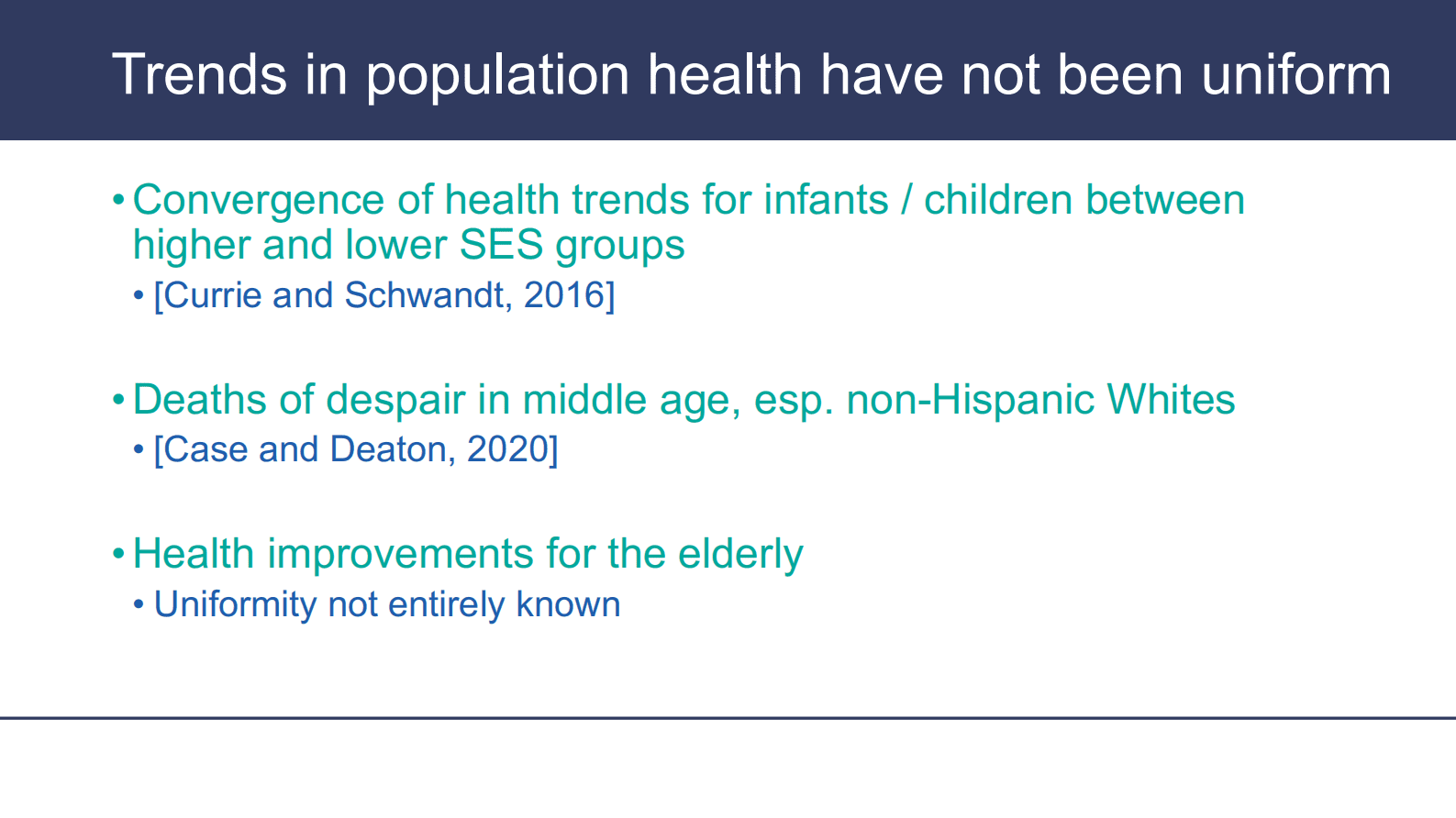 Trends in population health have not been uniform

• Convergence of health trends for infants / children between higher and lower SES groups
  • [Currie and Schwandt, 2016]

• Deaths of despair in middle age, esp. non-Hispanic Whites
  • [Case and Deaton, 2020]

• Health improvements for the elderly
  • Uniformity not entirely known